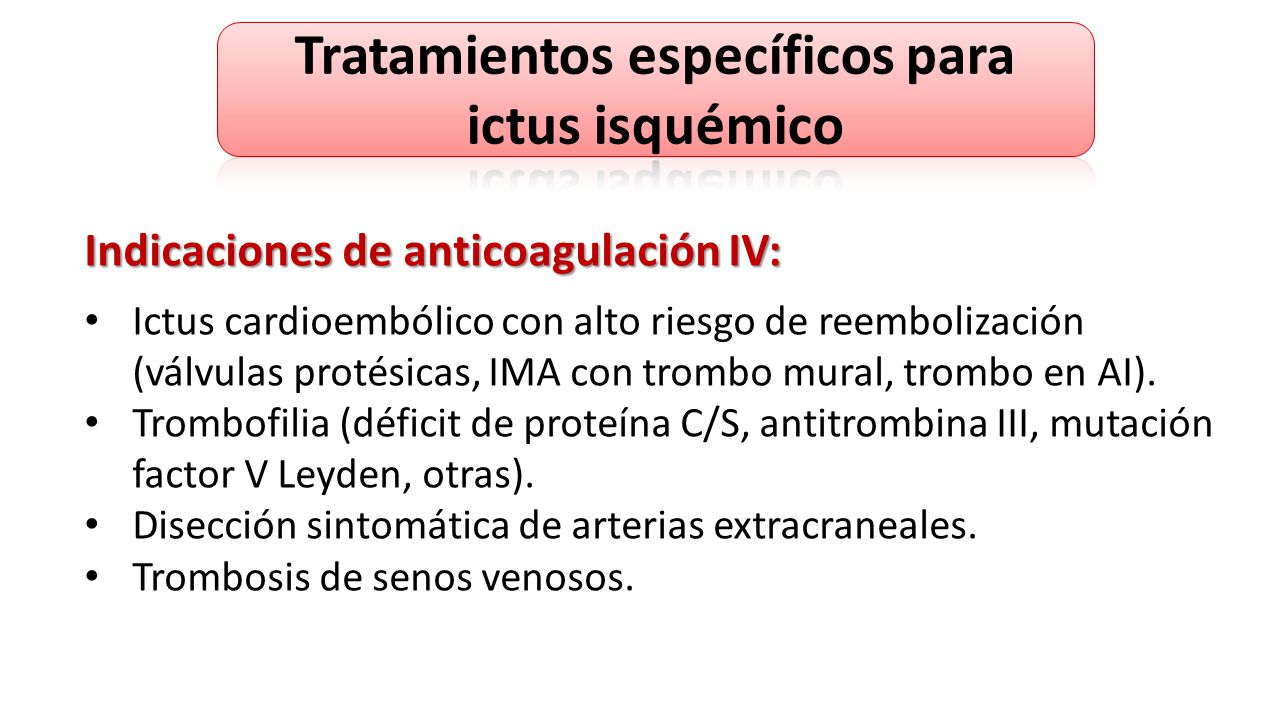 Tratamientos específicos para ictus isquémico

Indicaciones de anticoagulación IV:

• Ictus cardioembólico con alto riesgo de reembolización (válvulas protésicas, IMA con trombo mural, trombo en AI).
• Trombofilia (déficit de proteína C/S, antitrombina III, mutación factor V Leyden, otras).
• Disección sintomática de arterias extracraneales.
• Trombosis de senos venosos.